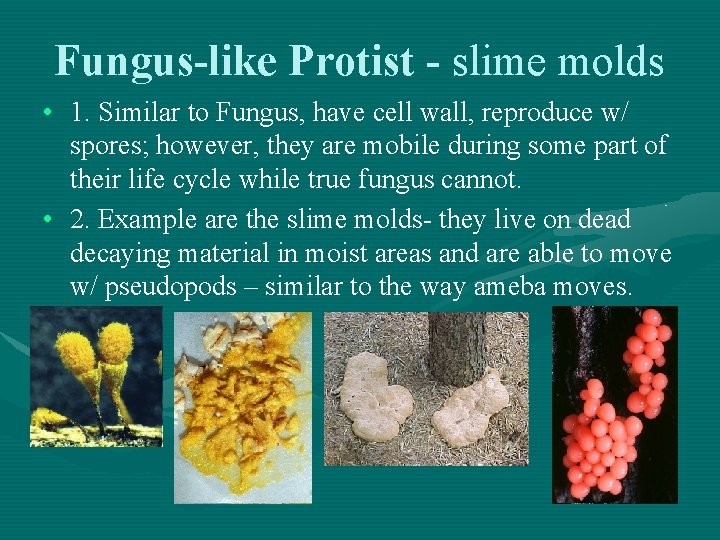 Fungus-like Protist - slime molds

• 1. Similar to Fungus, have cell wall, reproduce w/ spores; however, they are mobile during some part of their life cycle while true fungus cannot.

• 2. Example are the slime molds- they live on dead decaying material in moist areas and are able to move w/ pseudopods – similar to the way ameba moves.